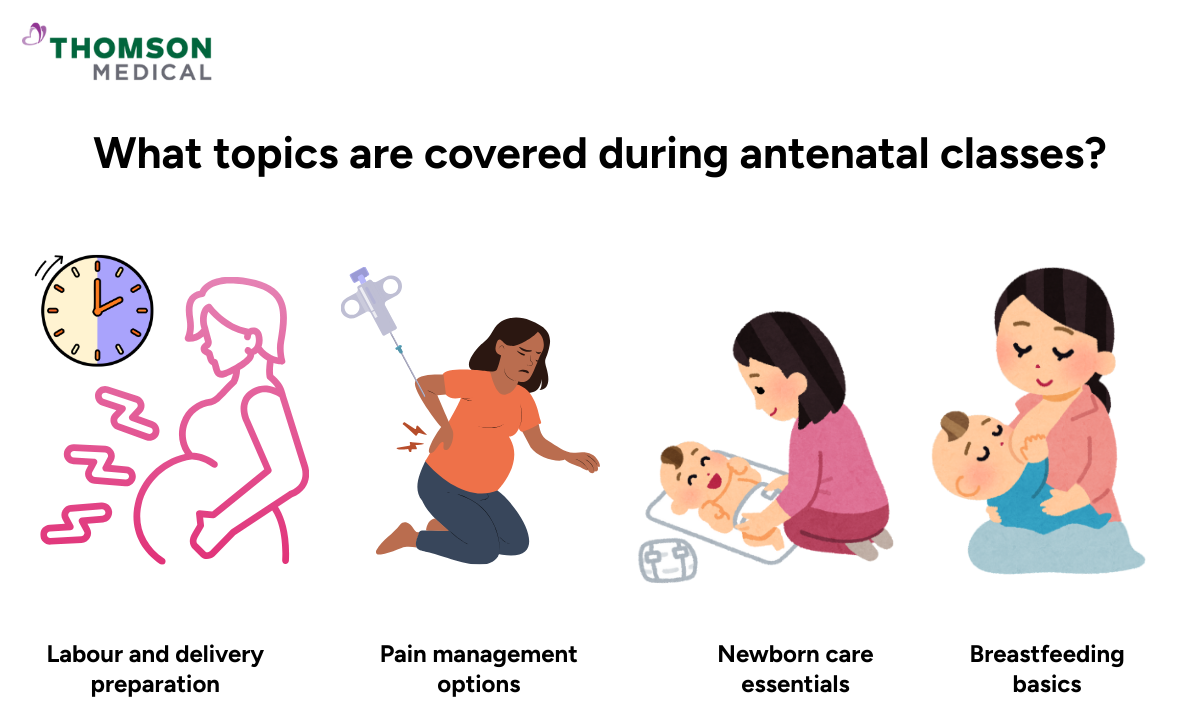 THOMSON MEDICAL

What topics are covered during antenatal classes?

Labour and delivery preparation

Pain management options

Newborn care essentials

Breastfeeding basics